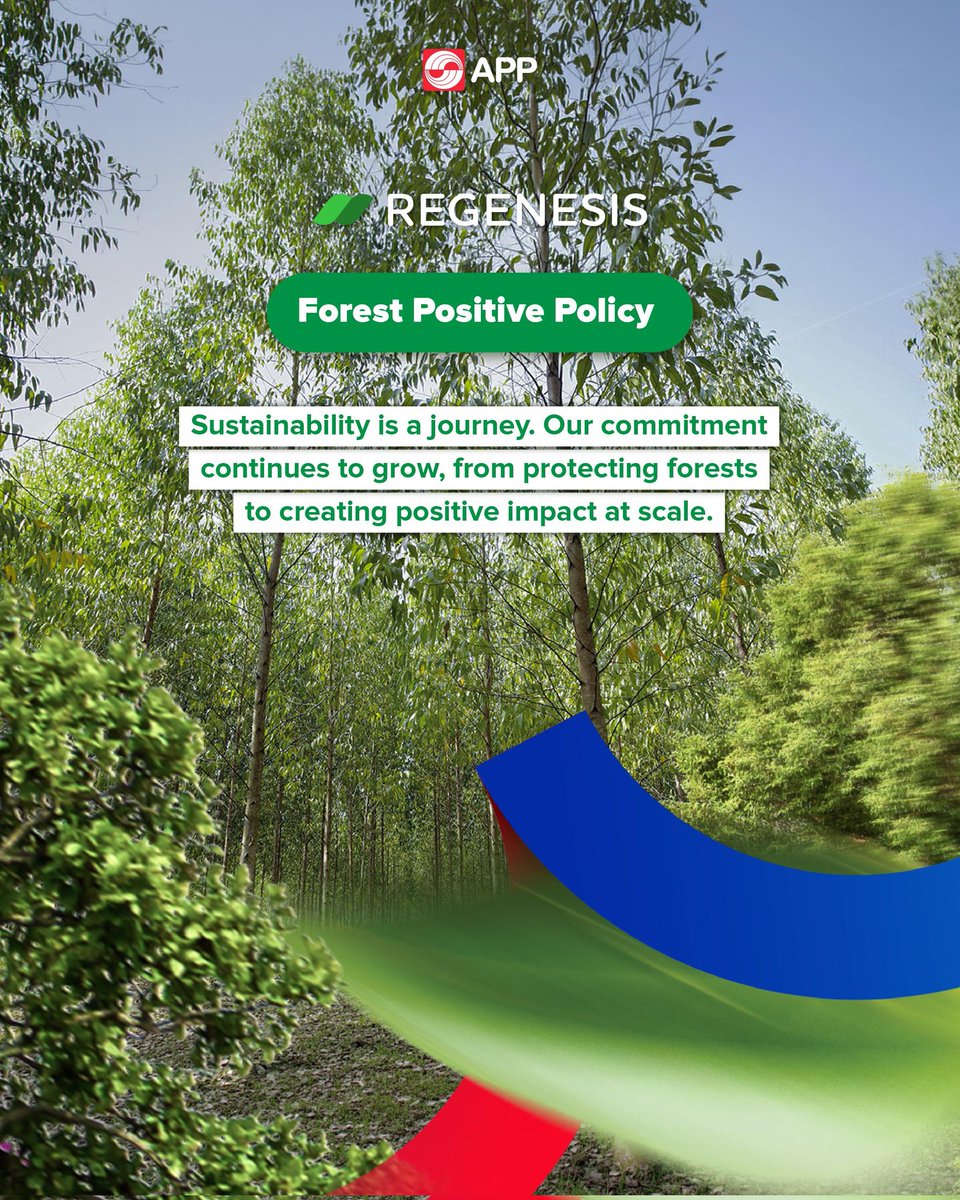 APP

REGENESIS

Forest Positive Policy

Sustainability is a journey. Our commitment continues to grow, from protecting forests to creating positive impact at scale.